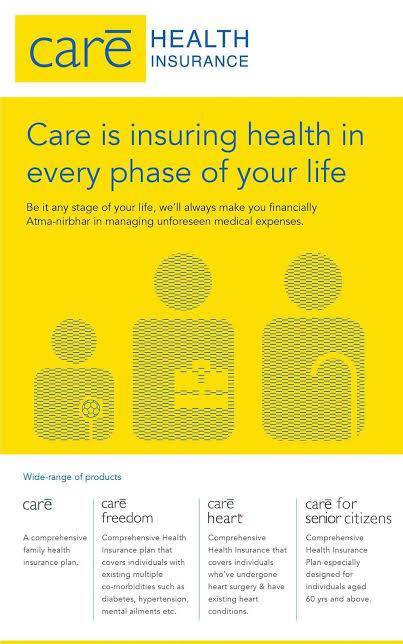 carē HEALTH INSURANCE

Care is insuring health in every phase of your life

Be it any stage of your life, we'll always make you financially Atma-nirbhar in managing unforeseen medical expenses.

Wide-range of products

carē

A comprehensive family health insurance plan.

carē freedom

Comprehensive Health Insurance plan that covers individuals with existing multiple co-morbidities such as diabetes, hypertension, mental ailments etc.

carē heart

Comprehensive Health Insurance that covers individuals who've undergone heart surgery & have existing heart conditions.

carē for senior citizens

Comprehensive Health Insurance Plan especially designed for individuals aged 60 yrs and above.